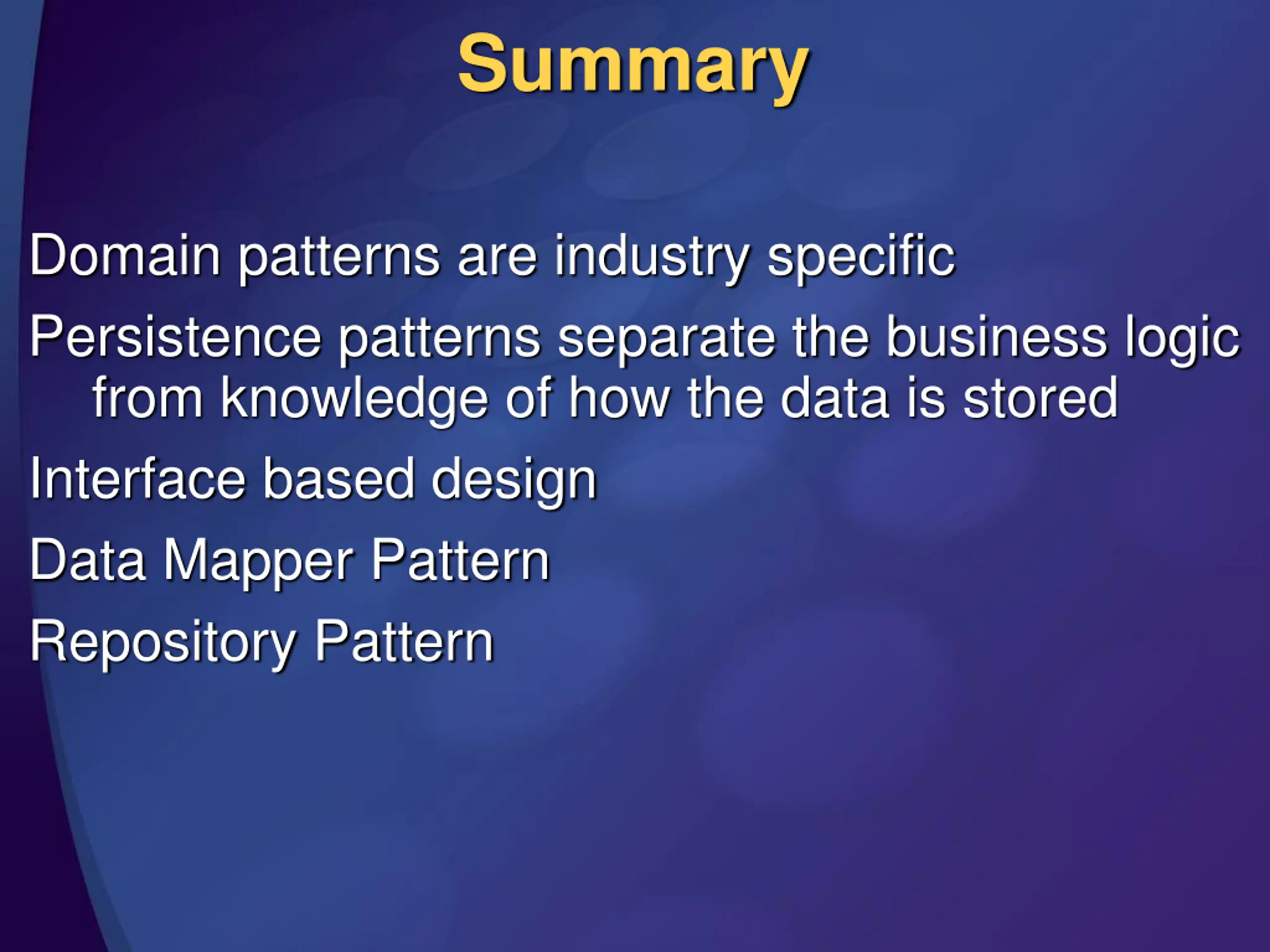 Summary

Domain patterns are industry specific

Persistence patterns separate the business logic from knowledge of how the data is stored

Interface based design

Data Mapper Pattern

Repository Pattern